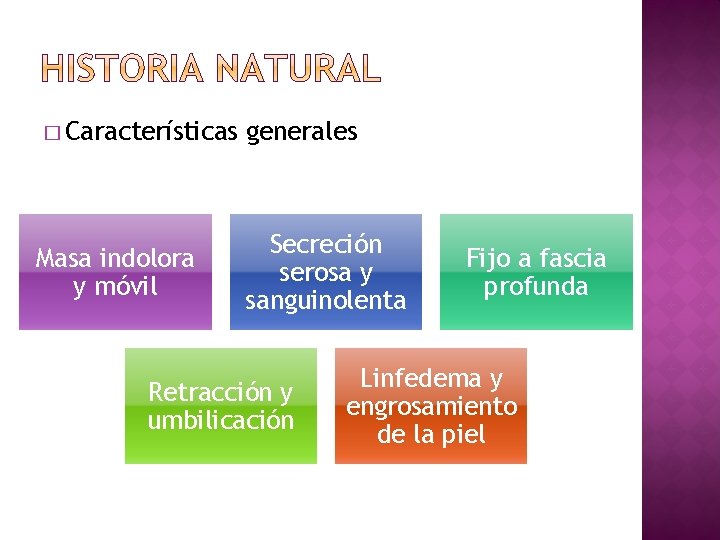 HISTORIA NATURAL

□ Características generales

Masa indolora y móvil

Secreción serosa y sanguinolenta

Fijo a fascia profunda

Retracción y umbilicación

Linfedema y engrosamiento de la piel